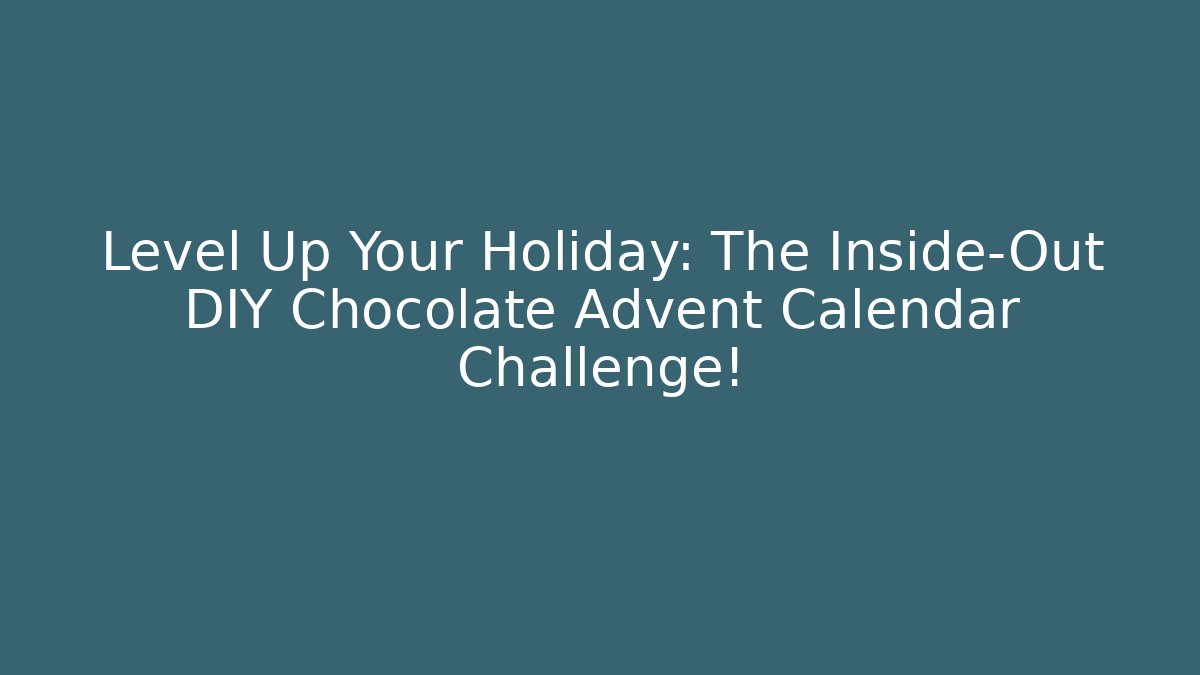 Level Up Your Holiday: The Inside-Out DIY Chocolate Advent Calendar Challenge!